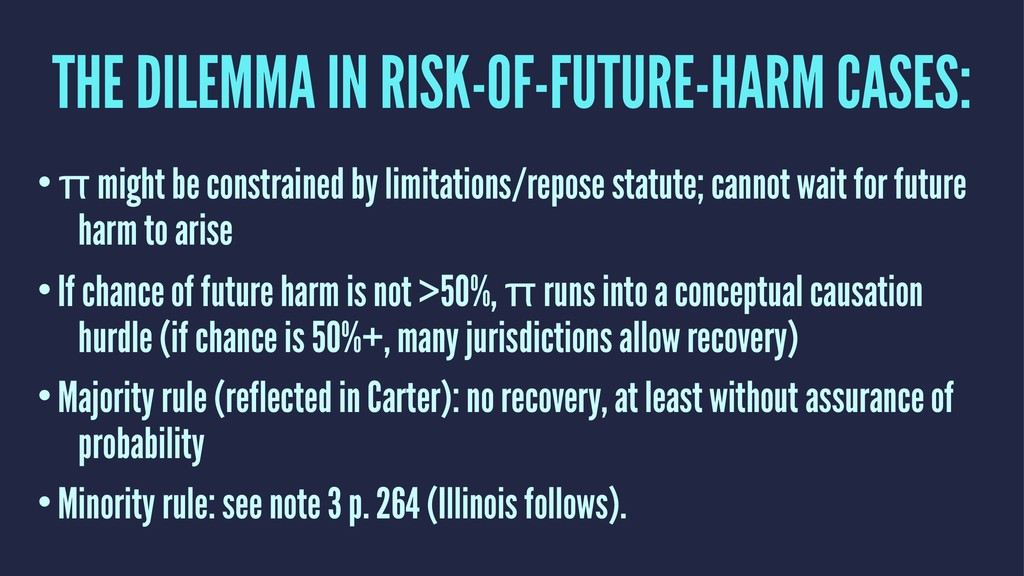 THE DILEMMA IN RISK-OF-FUTURE-HARM CASES:

• π might be constrained by limitations/repose statute; cannot wait for future harm to arise

• If chance of future harm is not >50%, π runs into a conceptual causation hurdle (if chance is 50%+, many jurisdictions allow recovery)

• Majority rule (reflected in Carter): no recovery, at least without assurance of probability

• Minority rule: see note 3 p. 264 (Illinois follows).